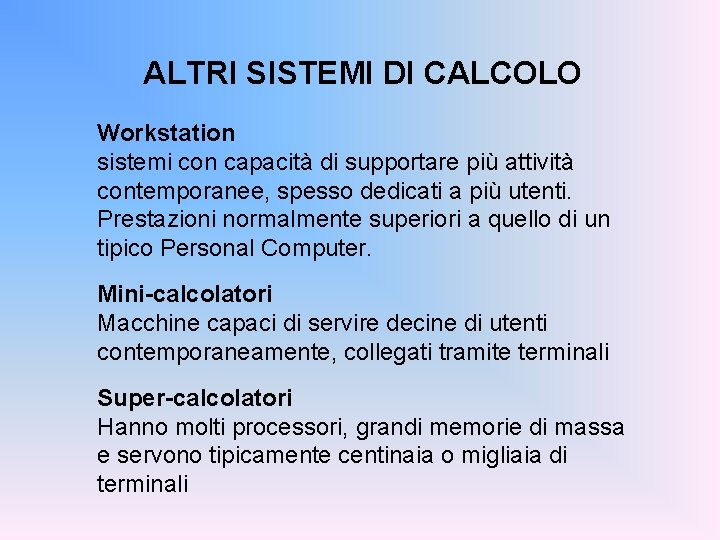 ALTRI SISTEMI DI CALCOLO

Workstation
sistemi con capacità di supportare più attività contemporanee, spesso dedicati a più utenti. Prestazioni normalmente superiori a quello di un tipico Personal Computer.

Mini-calcolatori
Macchine capaci di servire decine di utenti contemporaneamente, collegati tramite terminali

Super-calcolatori
Hanno molti processori, grandi memorie di massa e servono tipicamente centinaia o migliaia di terminali